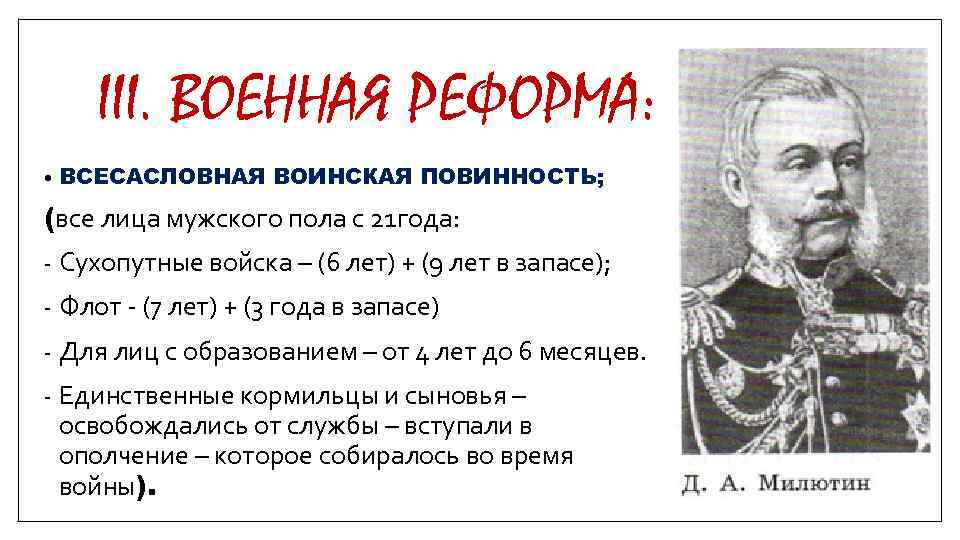 III. ВОЕННАЯ РЕФОРМА:

• ВСЕСАСЛОВНАЯ ВОИНСКАЯ ПОВИННОСТЬ;

(все лица мужского пола с 21года:

- Сухопутные войска – (6 лет) + (9 лет в запасе);

- Флот - (7 лет) + (3 года в запасе)

- Для лиц с образованием – от 4 лет до 6 месяцев.

- Единственные кормильцы и сыновья – освобождались от службы – вступали в ополчение – которое собиралось во время войны).

Д. А. Милютин